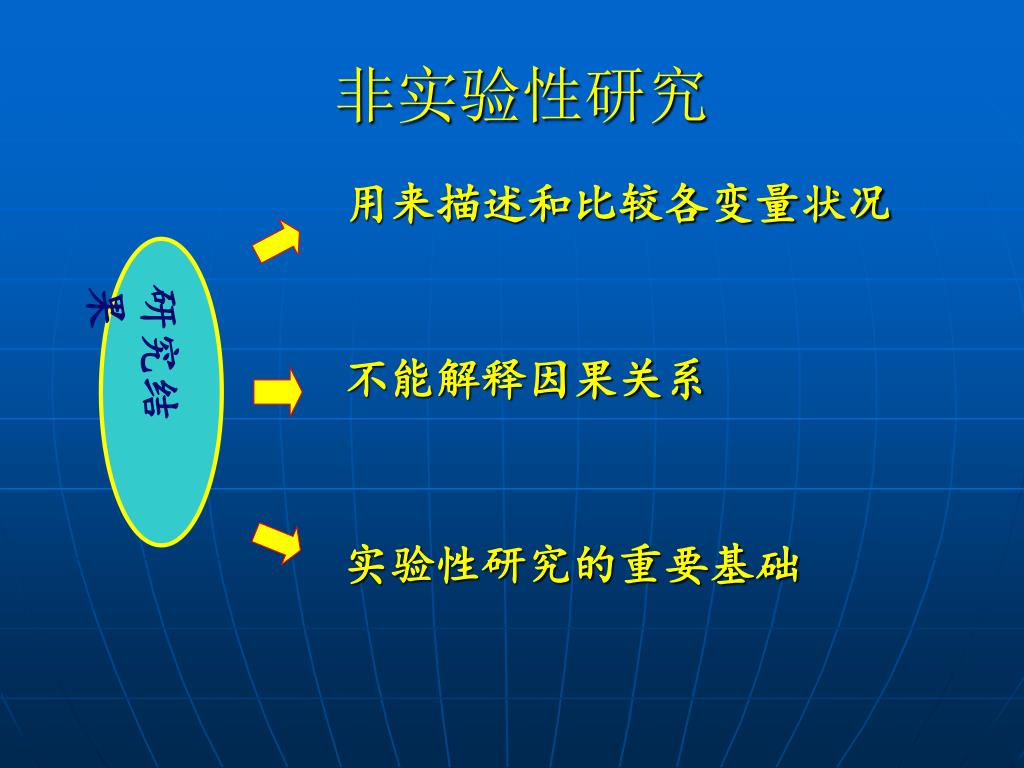 非实验性研究

研究结果

用来描述和比较各变量状况

不能解释因果关系

实验性研究的重要基础